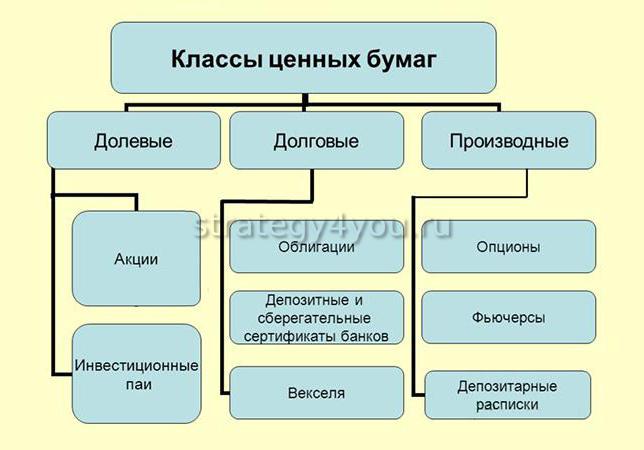 Классы ценных бумаг

Долевые

Долговые

Производные

strategy4you.ru

Акции

Инвестиционные паи

Облигации

Депозитные и сберегательные сертификаты банков

Векселя

Опционы

Фьючерсы

Депозитарные расписки